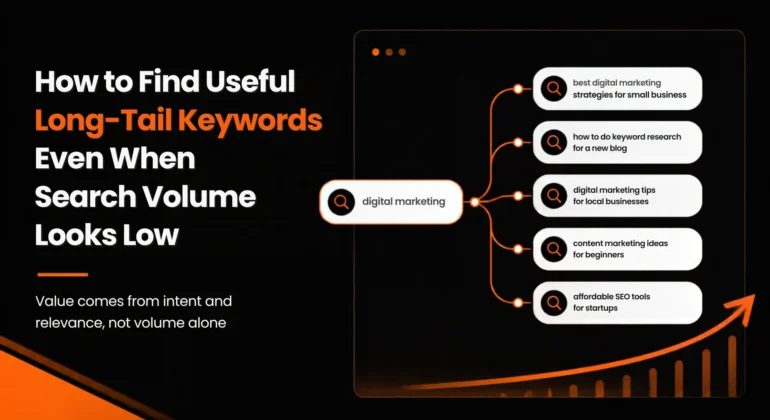 How to Find Useful Long-Tail Keywords Even When Search Volume Looks Low

Value comes from intent and relevance, not volume alone

digital marketing

best digital marketing strategies for small business

how to do keyword research for a new blog

digital marketing tips for local businesses

content marketing ideas for beginners

affordable SEO tools for startups